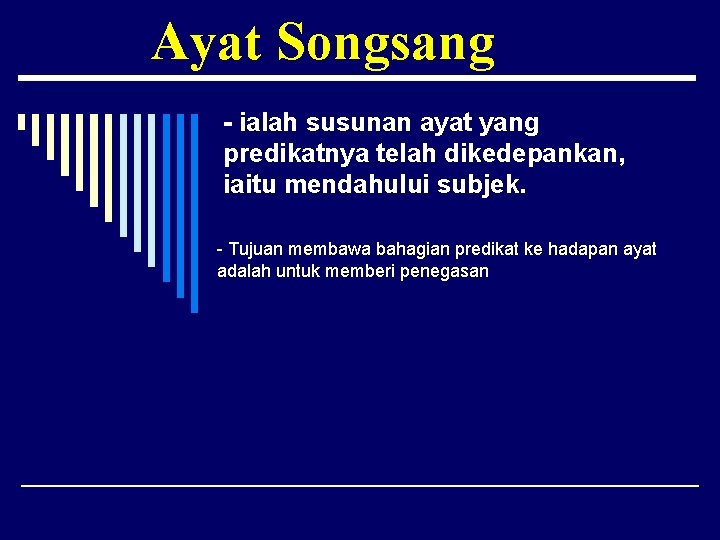 Ayat Songsang

- ialah susunan ayat yang predikatnya telah dikedepankan, iaitu mendahului subjek.

- Tujuan membawa bahagian predikat ke hadapan ayat adalah untuk memberi penegasan